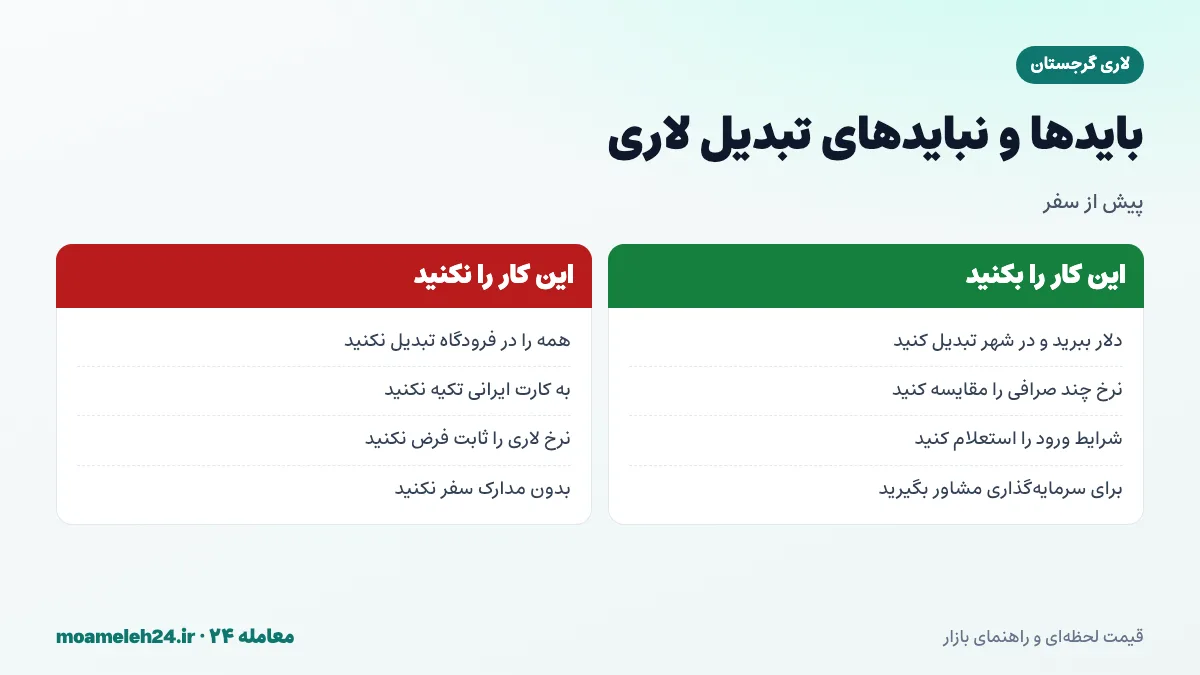 لاری گرجستان

بایدها و نبایدهای تبدیل لاری

پیش از سفر

این کار را بکنید

دلار ببرید و در شهر تبدیل کنید

نرخ چند صرافی را مقایسه کنید

شرایط ورود را استعلام کنید

برای سرمایه‌گذاری مشاور بگیرید

این کار را نکنید

همه را در فرودگاه تبدیل نکنید

به کارت ایرانی تکیه نکنید

نرخ لاری را ثابت فرض نکنید

بدون مدارک سفر نکنید

قیمت لحظه‌ای و راهنمای بازار

معامله ۲۴ · moameleh24.ir